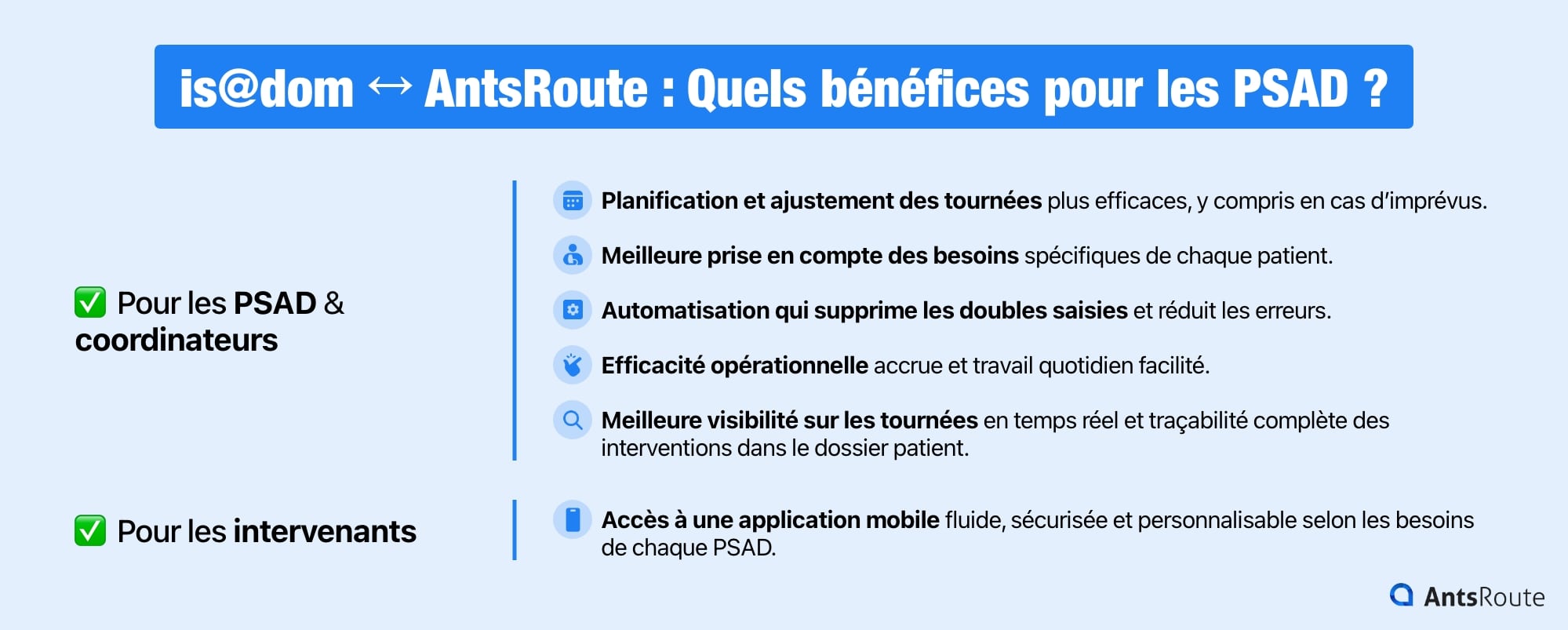 is@dom ↔ AntsRoute : Quels bénéfices pour les PSAD ?

✅ Pour les PSAD & coordinateurs

Planification et ajustement des tournées plus efficaces, y compris en cas d'imprévus.

Meilleure prise en compte des besoins spécifiques de chaque patient.

Automatisation qui supprime les doubles saisies et réduit les erreurs.

Efficacité opérationnelle accrue et travail quotidien facilité.

Meilleure visibilité sur les tournées en temps réel et traçabilité complète des interventions dans le dossier patient.

✅ Pour les intervenants

Accès à une application mobile fluide, sécurisée et personnalisable selon les besoins de chaque PSAD.

AntsRoute